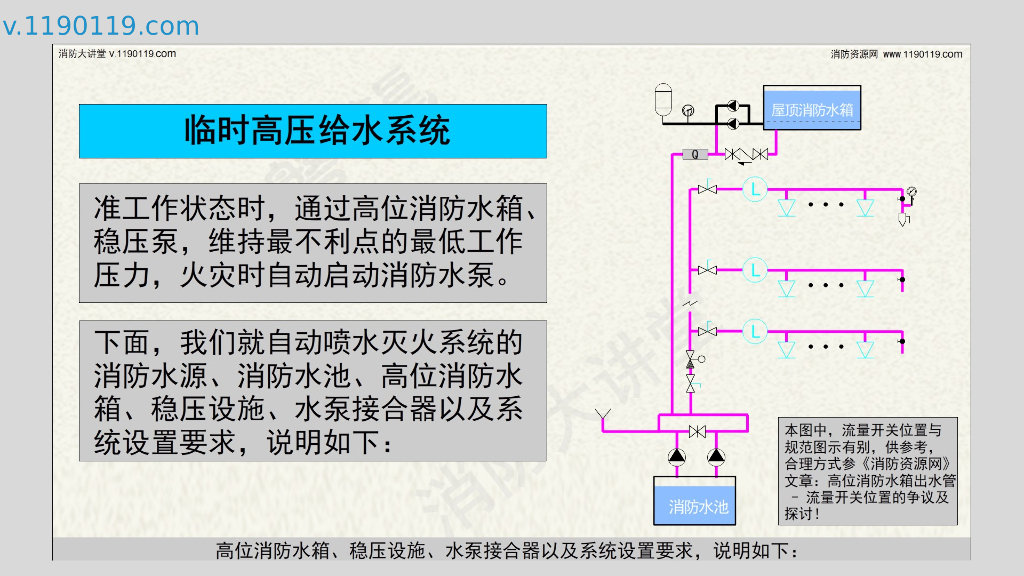 v.1190119.com

消防大讲堂 v.1190119.com

消防资源网 www.1190119.com

临时高压给水系统

准工作状态时，通过高位消防水箱、稳压泵，维持最不利点的最低工作压力，火灾时自动启动消防水泵。

下面，我们就自动喷水灭火系统的消防水源、消防水池、高位消防水箱、稳压设施、水泵接合器以及系统设置要求，说明如下：

屋顶消防水箱

Q

L

L

L

消防水池

本图中，流量开关位置与规范图示有别，供参考，合理方式参《消防资源网》文章：高位消防水箱出水管 – 流量开关位置的争议及探讨！

高位消防水箱、稳压设施、水泵接合器以及系统设置要求，说明如下：